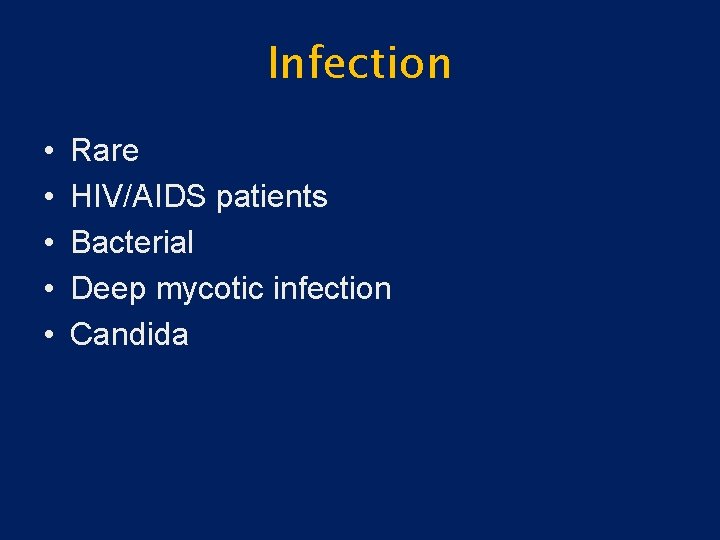 Infection

• Rare
• HIV/AIDS patients
• Bacterial
• Deep mycotic infection
• Candida